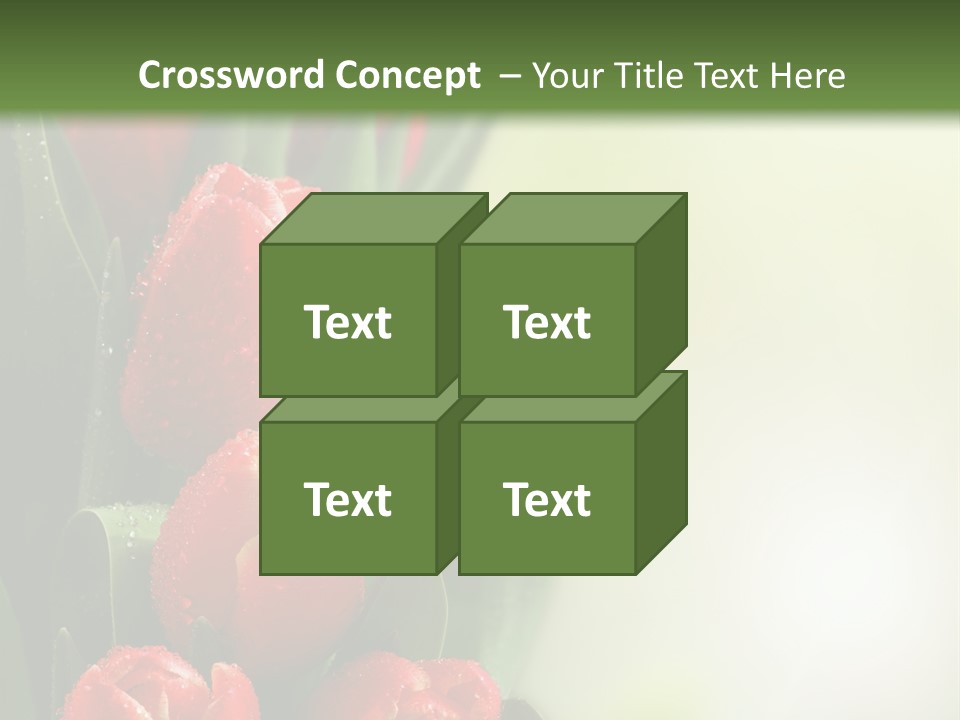 Crossword Concept – Your Title Text Here

Text

Text

Text

Text